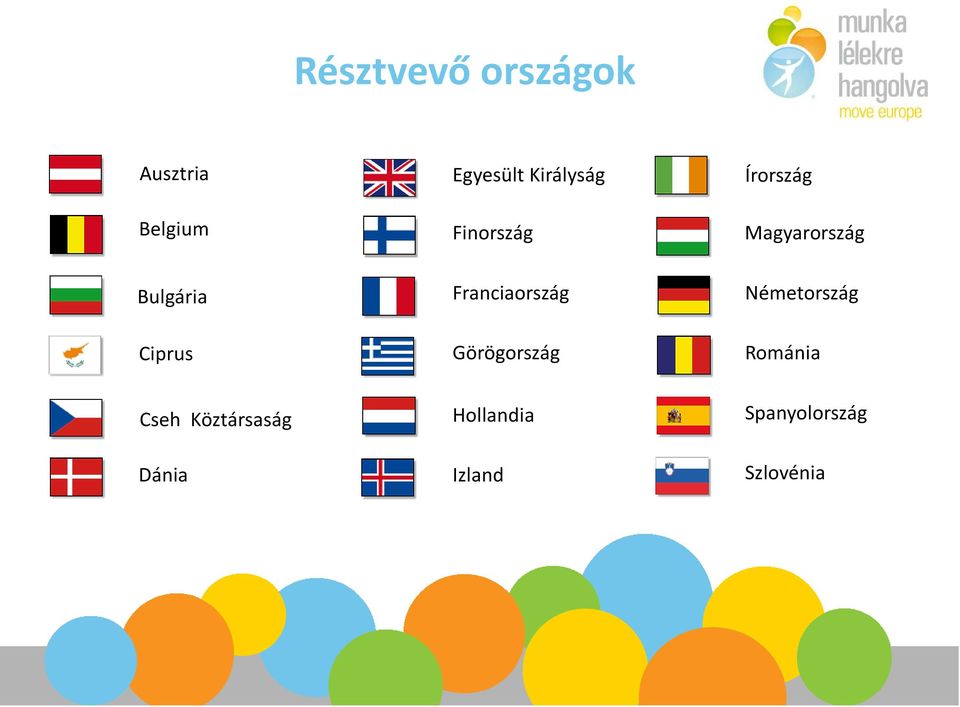 Résztvevő országok

munka
lélekre
hangolva
move europe

Ausztria

Belgium

Bulgária

Ciprus

Cseh Köztársaság

Dánia

Egyesült Királyság

Finország

Franciaország

Görögország

Hollandia

Izland

Írország

Magyarország

Németország

Románia

Spanyolország

Szlovénia